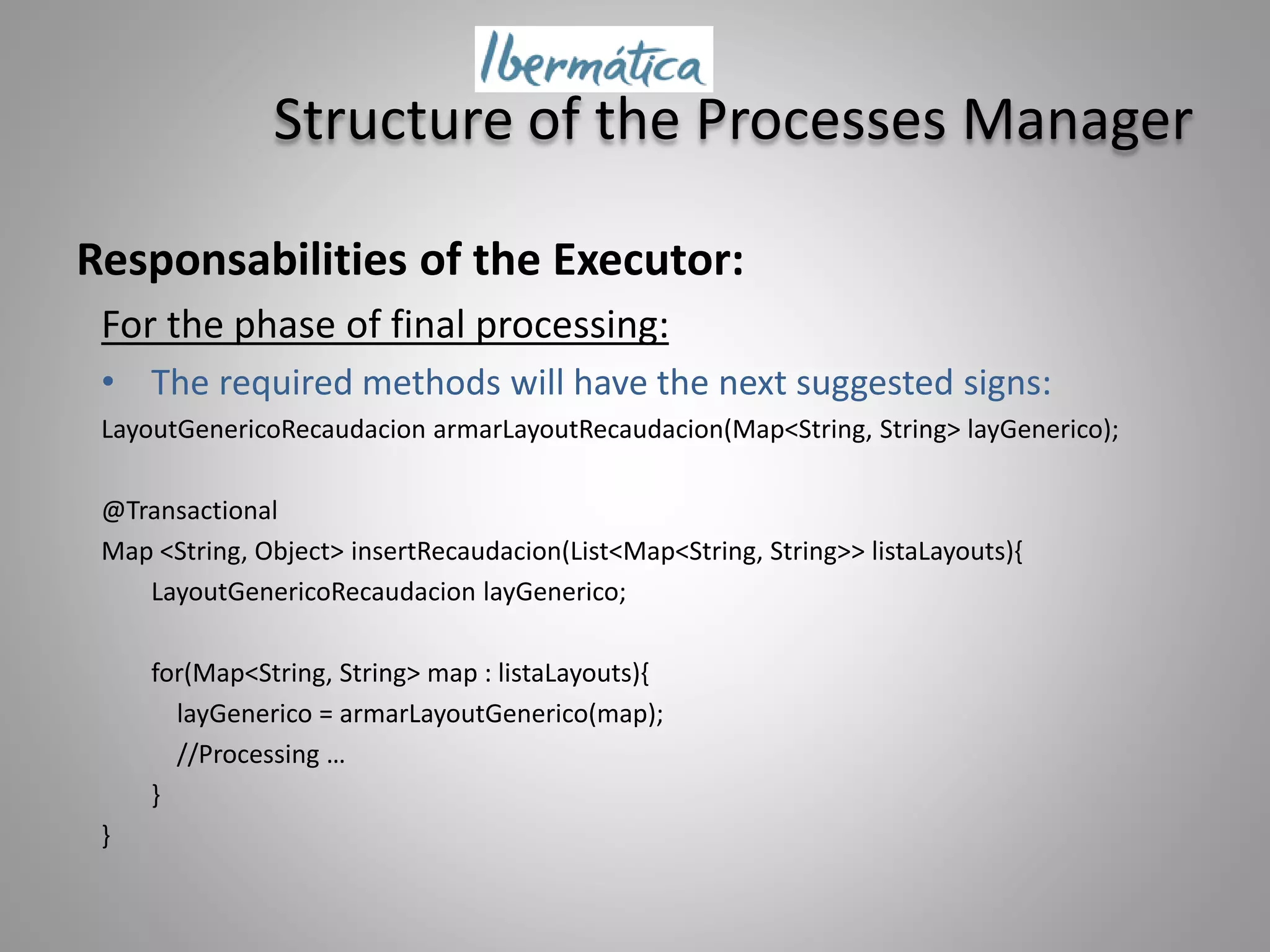 Ibermática

Structure of the Processes Manager

Responsabilities of the Executor:

For the phase of final processing:

• The required methods will have the next suggested signs:

LayoutGenericoRecaudacion armarLayoutRecaudacion(Map<String, String> layGenerico);

@Transactional
Map <String, Object> insertRecaudacion(List<Map<String, String>> listaLayouts){
    LayoutGenericoRecaudacion layGenerico;

    for(Map<String, String> map : listaLayouts){
        layGenerico = armarLayoutGenerico(map);
        //Processing …
    }
}